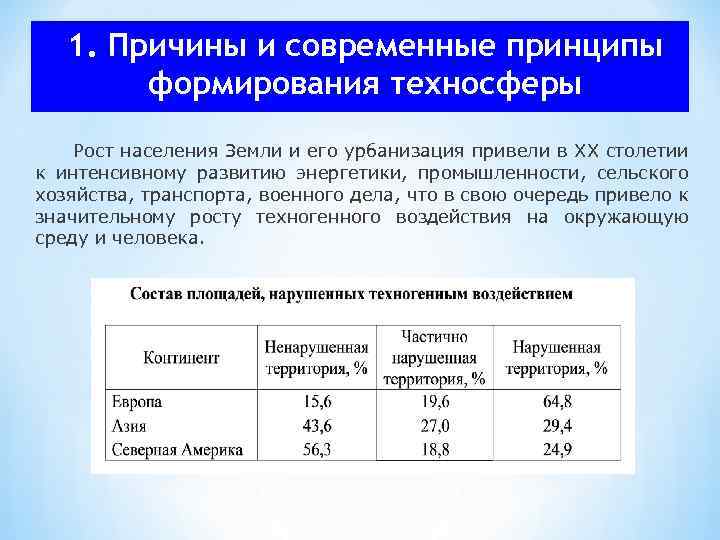 1. Причины и современные принципы формирования техносферы

Рост населения Земли и его урбанизация привели в XX столетии к интенсивному развитию энергетики, промышленности, сельского хозяйства, транспорта, военного дела, что в свою очередь привело к значительному росту техногенного воздействия на окружающую среду и человека.

Состав площадей, нарушенных техногенным воздействием

| Континент | Ненарушенная территория, % | Частично нарушенная территория, % | Нарушенная территория, % |
|---|---|---|---|
| Европа | 15,6 | 19,6 | 64,8 |
| Азия | 43,6 | 27,0 | 29,4 |
| Северная Америка | 56,3 | 18,8 | 24,9 |